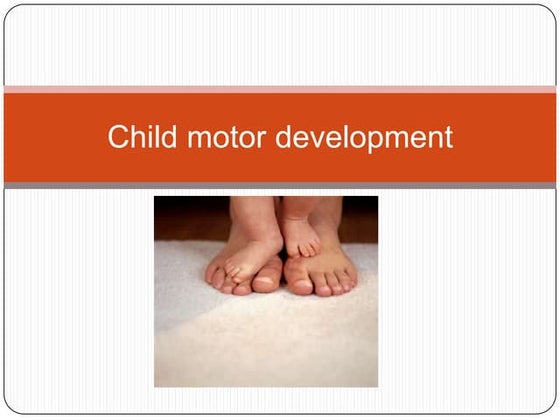 Child motor development